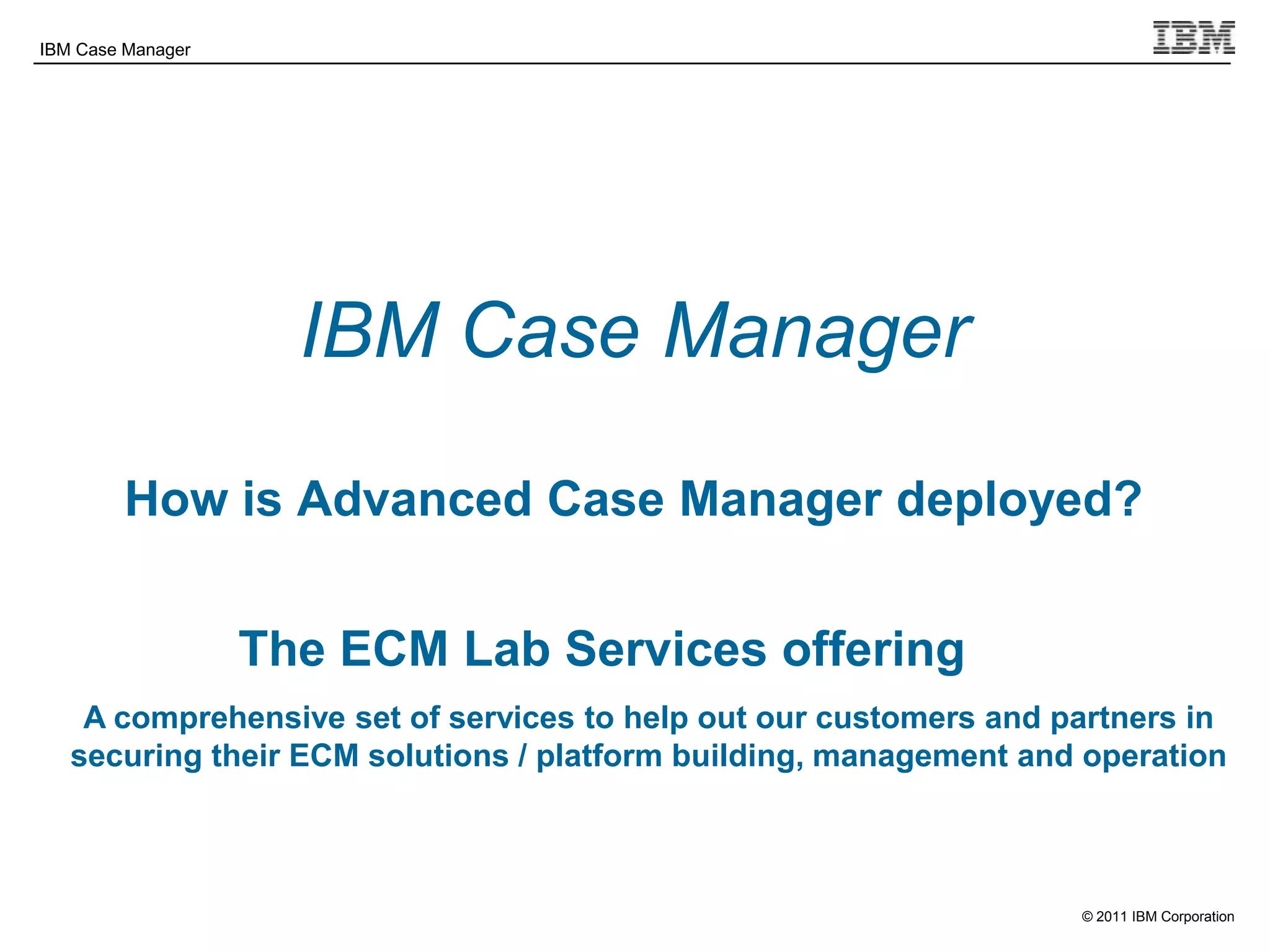 IBM Case Manager

IBM

IBM Case Manager

How is Advanced Case Manager deployed?

The ECM Lab Services offering

A comprehensive set of services to help out our customers and partners in securing their ECM solutions / platform building, management and operation

© 2011 IBM Corporation